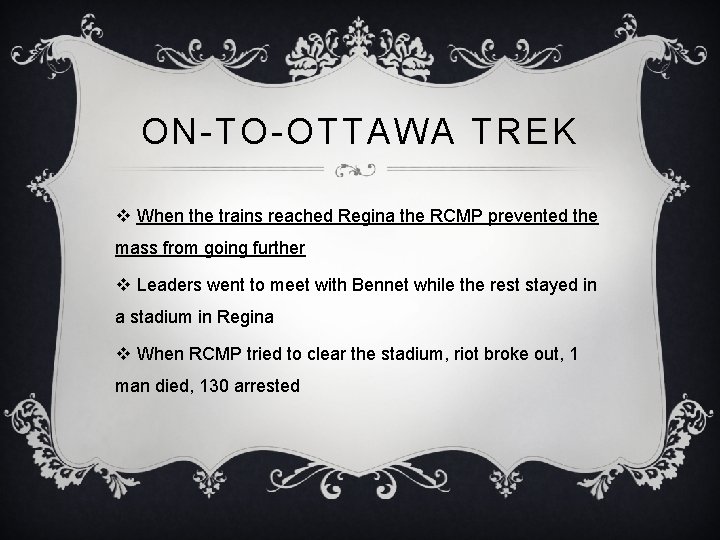 ON-TO-OTTAWA TREK

❖ When the trains reached Regina the RCMP prevented the mass from going further

❖ Leaders went to meet with Bennet while the rest stayed in a stadium in Regina

❖ When RCMP tried to clear the stadium, riot broke out, 1 man died, 130 arrested